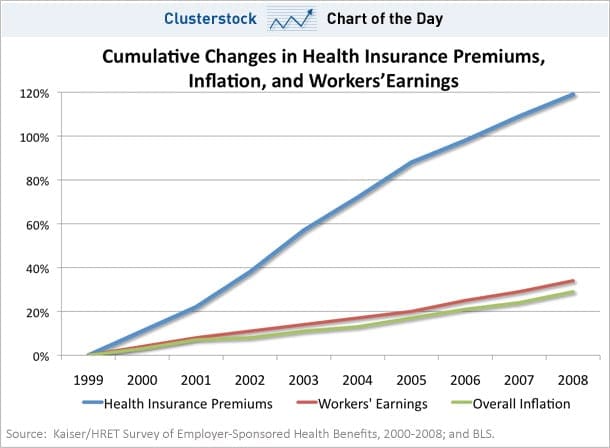 Clusterstock Chart of the Day

Cumulative Changes in Health Insurance Premiums, Inflation, and Workers'Earnings

120%
100%
80%
60%
40%
20%
0%

1999 2000 2001 2002 2003 2004 2005 2006 2007 2008

Health Insurance Premiums
Workers' Earnings
Overall Inflation

Source: Kaiser/HRET Survey of Employer-Sponsored Health Benefits, 2000-2008; and BLS.